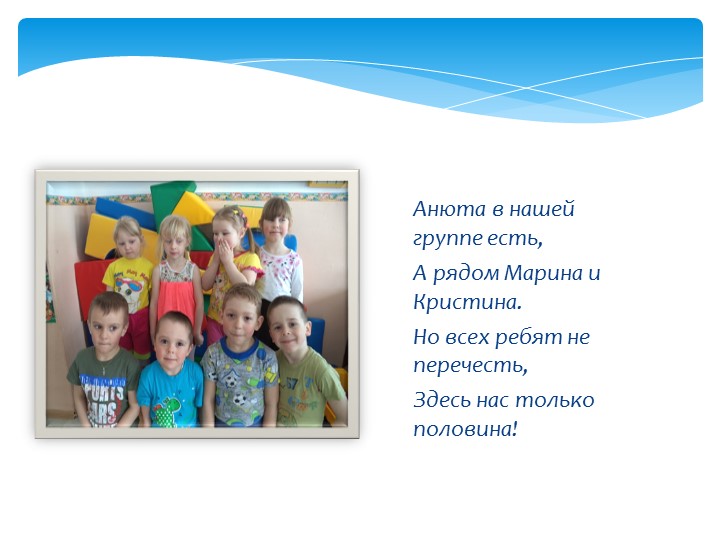 Анюта в нашей группе есть,

А рядом Марина и Кристина.

Но всех ребят не перечесть,

Здесь нас только половина!